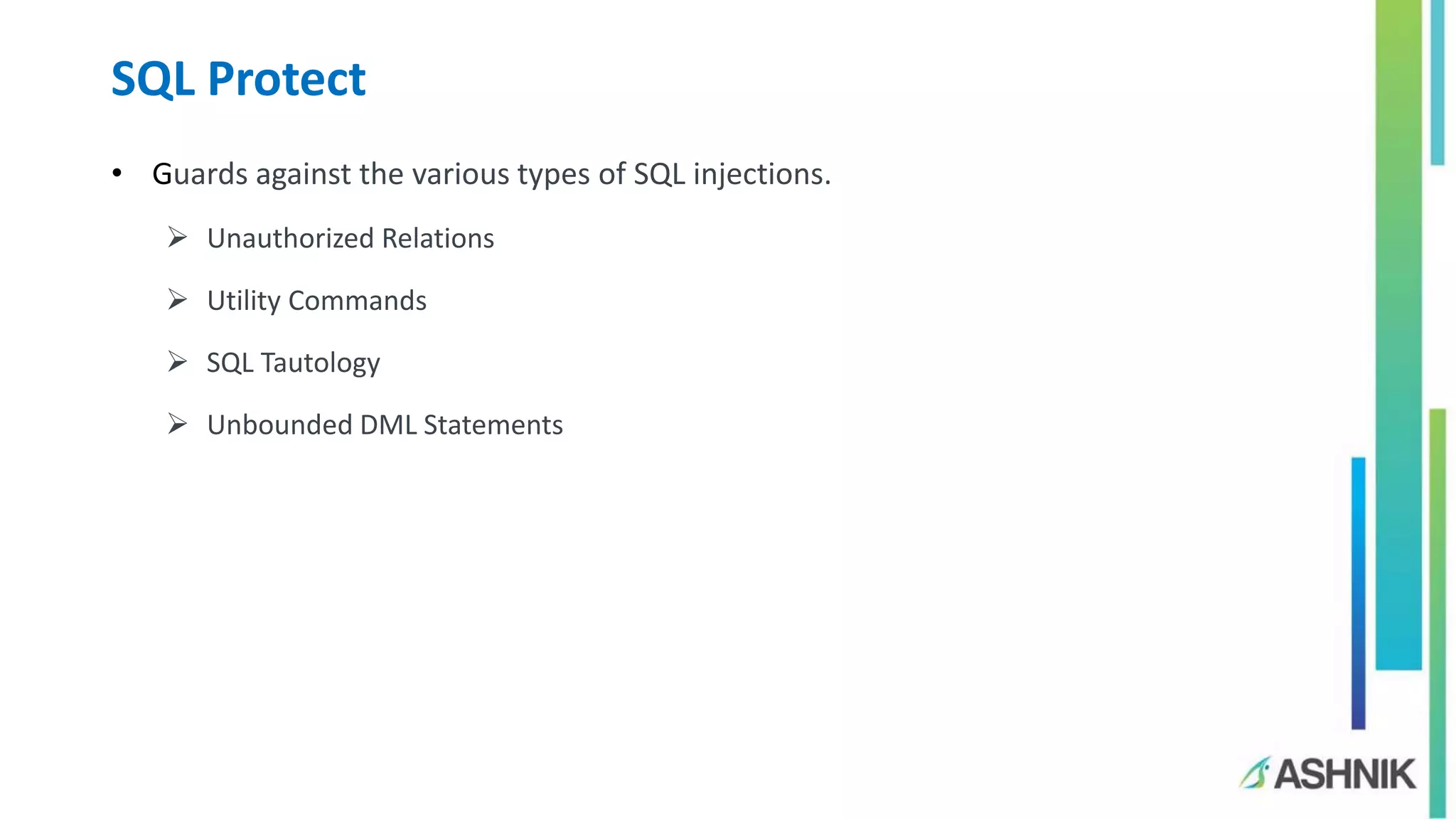 SQL Protect

• Guards against the various types of SQL injections.

➢ Unauthorized Relations

➢ Utility Commands

➢ SQL Tautology

➢ Unbounded DML Statements

ASHNIK